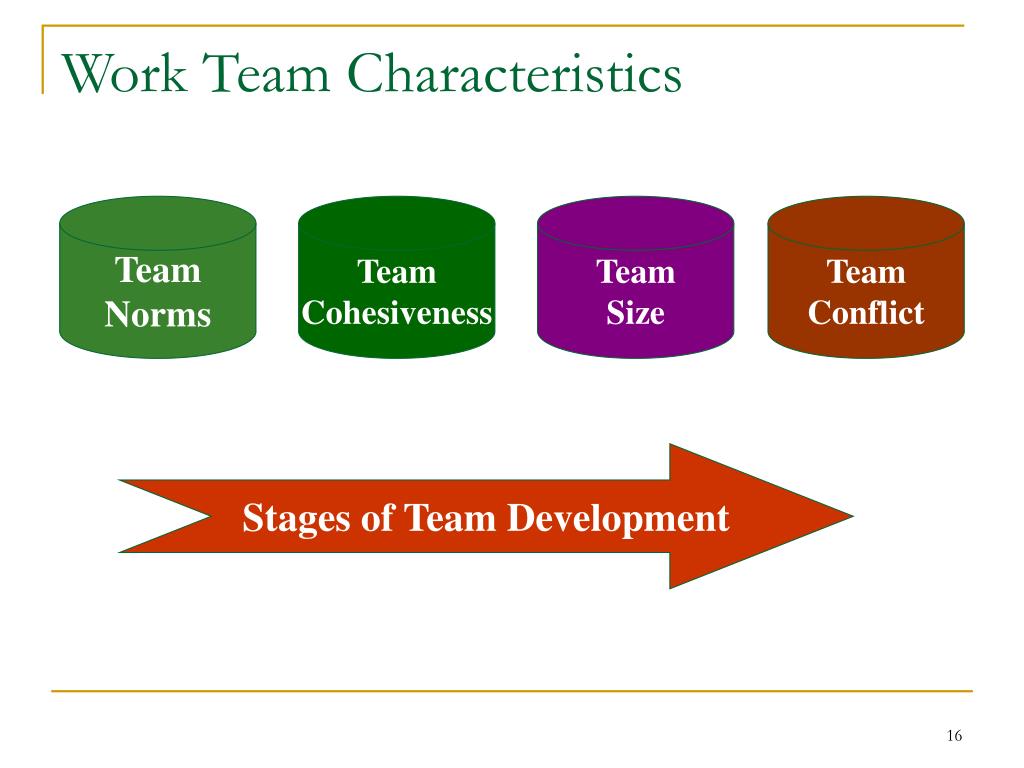 Work Team Characteristics

Team Norms

Team Cohesiveness

Team Size

Team Conflict

Stages of Team Development

16